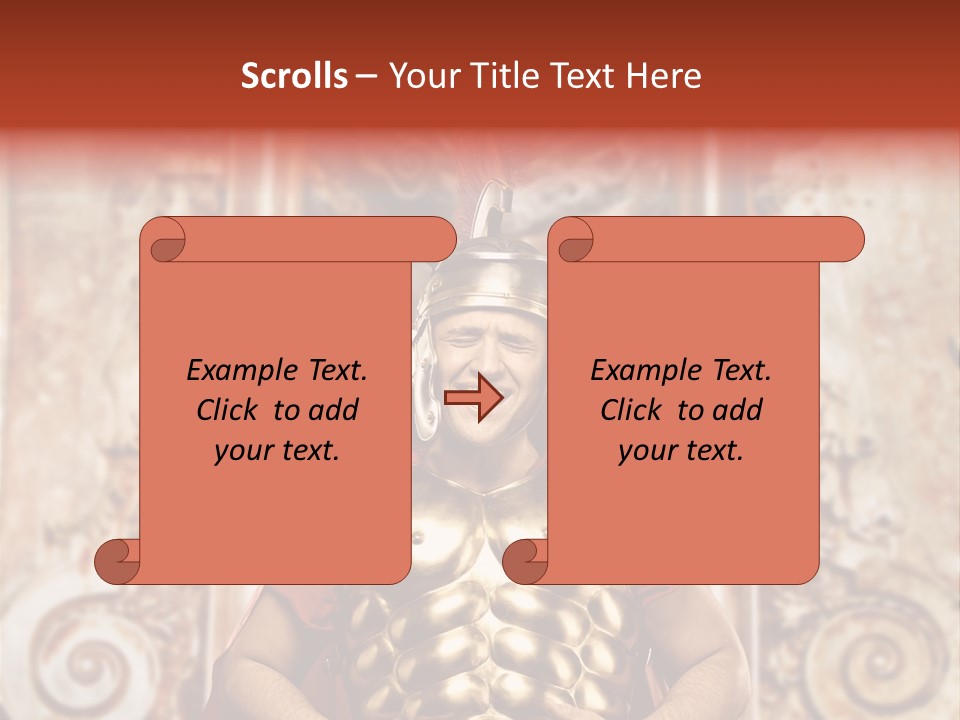 Scrolls – Your Title Text Here

Example Text. Click to add your text.

Example Text. Click to add your text.